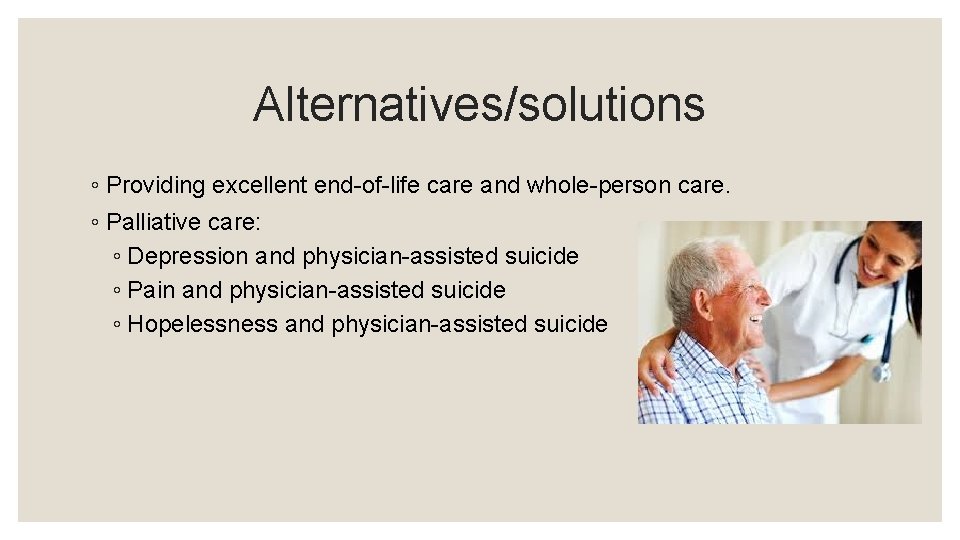 Alternatives/solutions

◦ Providing excellent end-of-life care and whole-person care.
◦ Palliative care:
  ◦ Depression and physician-assisted suicide
  ◦ Pain and physician-assisted suicide
  ◦ Hopelessness and physician-assisted suicide